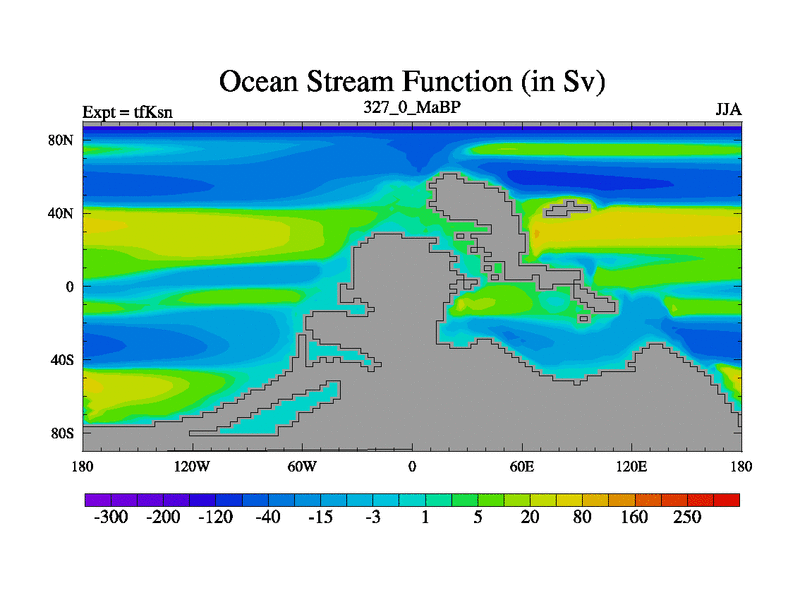 Ocean Stream Function (in Sv)

Expt = tfKsn

327_0_MaBP

JJA

80N
40N
0
40S
80S

180
120W
60W
0
60E
120E
180

-300
-200
-120
-40
-15
-3
1
5
20
80
160
250